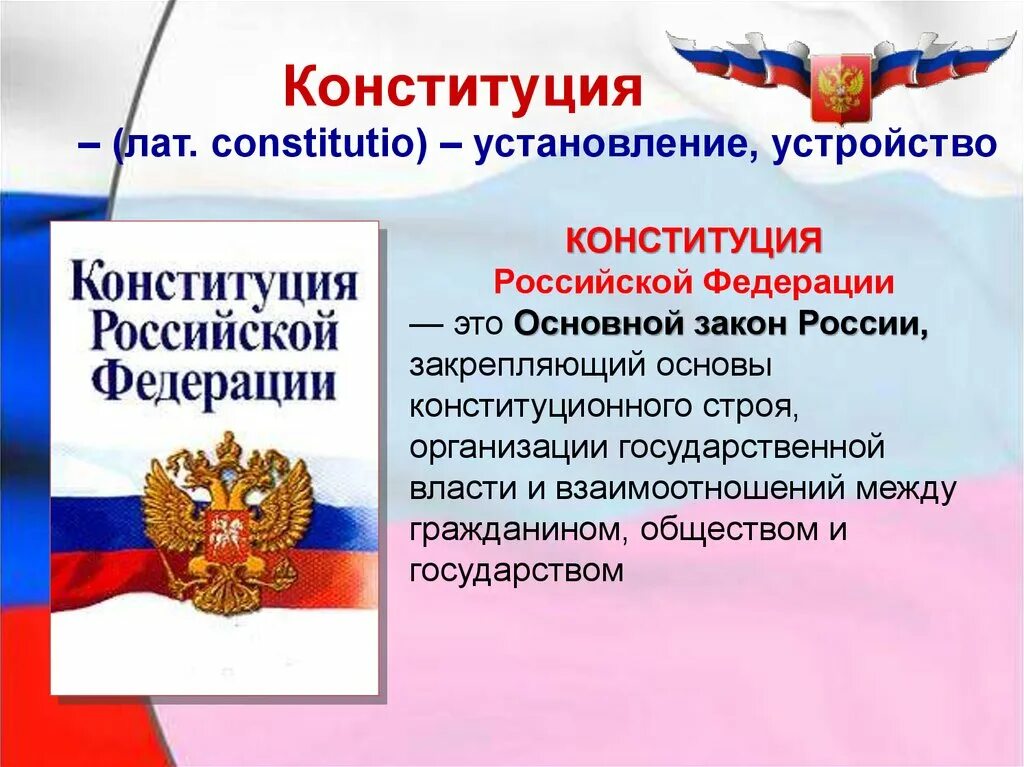 Конституция

– (лат. constitutio) – установление, устройство

Конституция Российской Федерации

КОНСТИТУЦИЯ
Российской Федерации
— это Основной закон России, закрепляющий основы конституционного строя, организации государственной власти и взаимоотношений между гражданином, обществом и государством